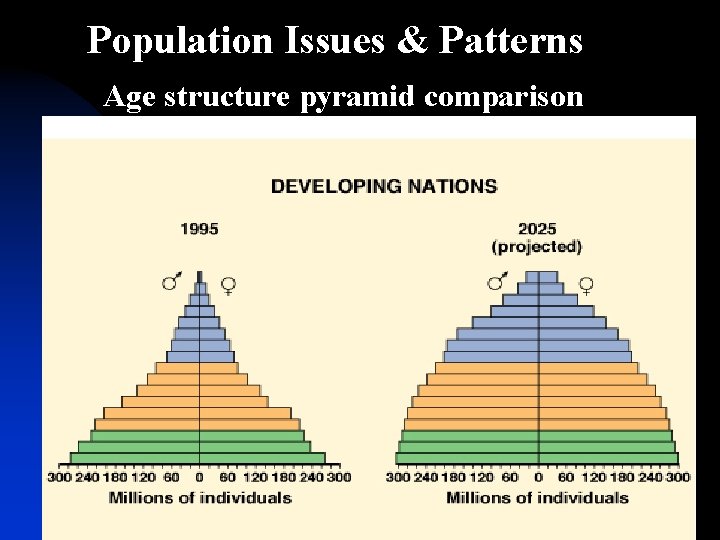 Population Issues & Patterns

Age structure pyramid comparison

DEVELOPING NATIONS

1995

♂ ♀

300 240 180 120 60 0 60 120 180 240 300
Millions of individuals

2025
(projected)

♂ ♀

300 240 180 120 60 0 60 120 180 240 300
Millions of individuals